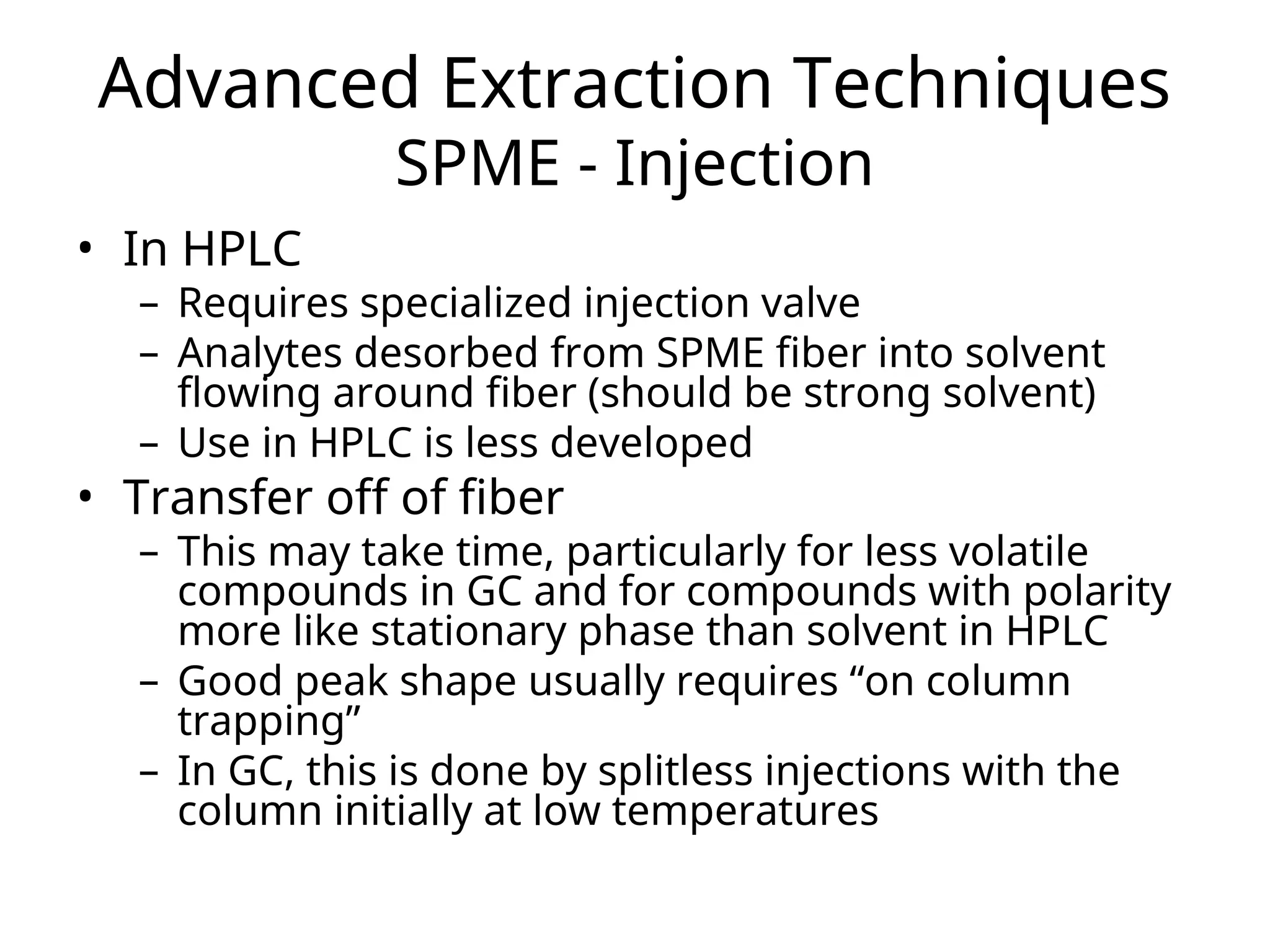 Advanced Extraction Techniques
SPME - Injection

• In HPLC
– Requires specialized injection valve
– Analytes desorbed from SPME fiber into solvent flowing around fiber (should be strong solvent)
– Use in HPLC is less developed
• Transfer off of fiber
– This may take time, particularly for less volatile compounds in GC and for compounds with polarity more like stationary phase than solvent in HPLC
– Good peak shape usually requires “on column trapping”
– In GC, this is done by splitless injections with the column initially at low temperatures